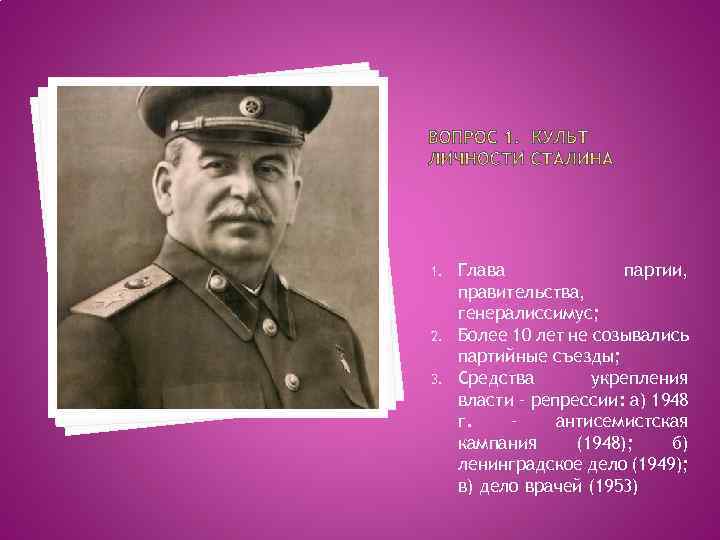 ВОПРОС 1. КУЛЬТ ЛИЧНОСТИ СТАЛИНА

1. Глава партии, правительства, генералиссимус;
2. Более 10 лет не созывались партийные съезды;
3. Средства укрепления власти - репрессии: а) 1948 г. - антисемистская кампания (1948); б) ленинградское дело (1949); в) дело врачей (1953)